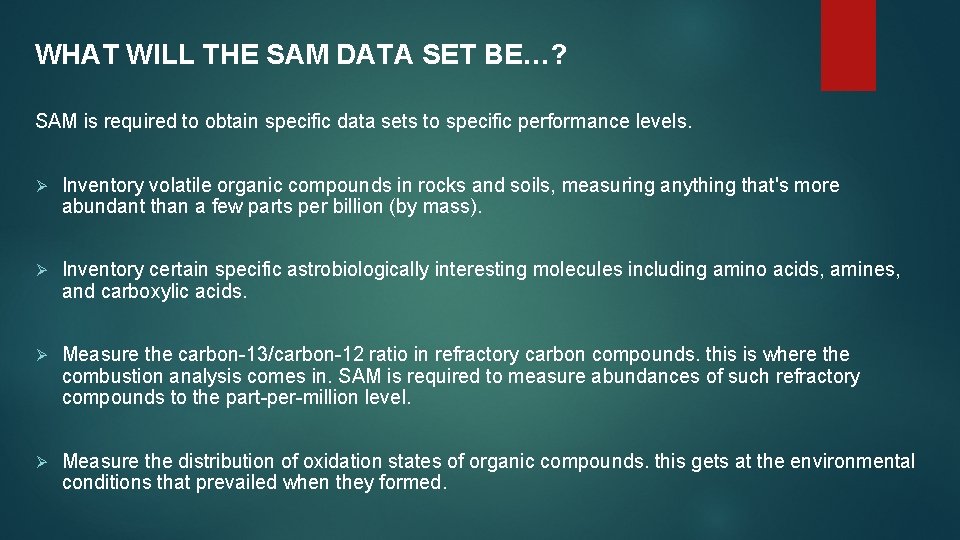 WHAT WILL THE SAM DATA SET BE…?

SAM is required to obtain specific data sets to specific performance levels.

➢ Inventory volatile organic compounds in rocks and soils, measuring anything that's more abundant than a few parts per billion (by mass).

➢ Inventory certain specific astrobiologically interesting molecules including amino acids, amines, and carboxylic acids.

➢ Measure the carbon-13/carbon-12 ratio in refractory carbon compounds. this is where the combustion analysis comes in. SAM is required to measure abundances of such refractory compounds to the part-per-million level.

➢ Measure the distribution of oxidation states of organic compounds. this gets at the environmental conditions that prevailed when they formed.